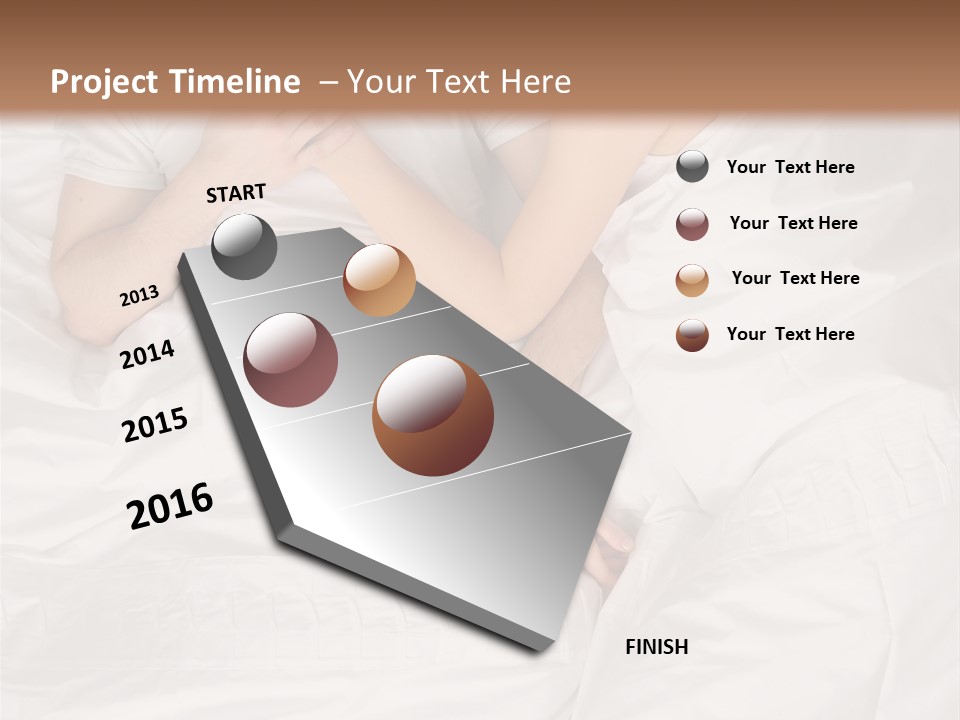 Project Timeline – Your Text Here

START

2013

2014

2015

2016

FINISH

Your Text Here

Your Text Here

Your Text Here

Your Text Here